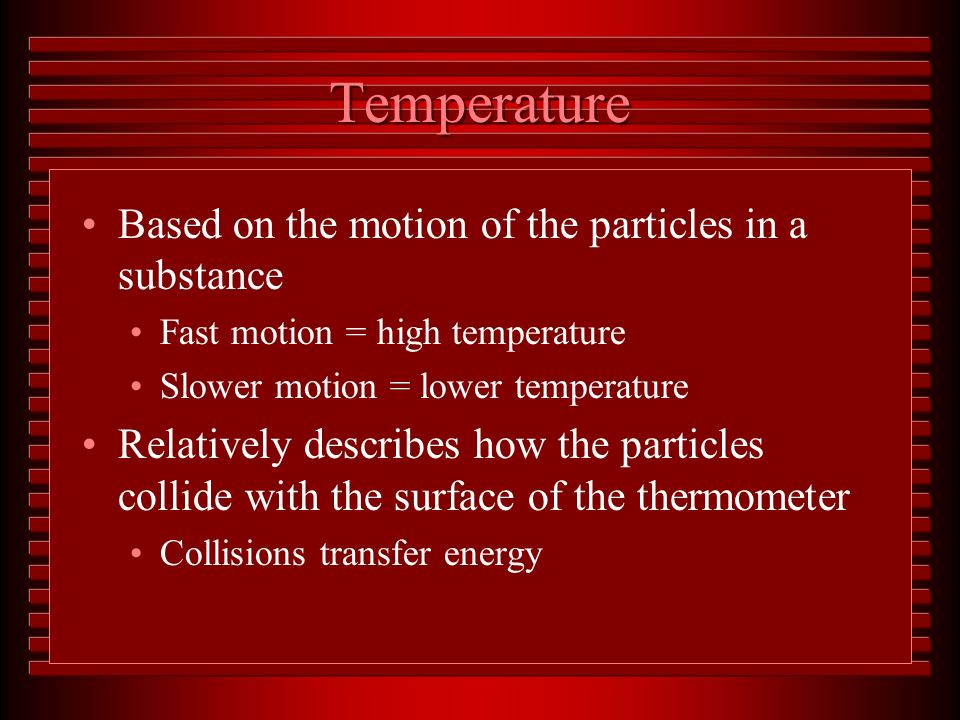 Temperature

• Based on the motion of the particles in a substance
  • Fast motion = high temperature
  • Slower motion = lower temperature
• Relatively describes how the particles collide with the surface of the thermometer
  • Collisions transfer energy